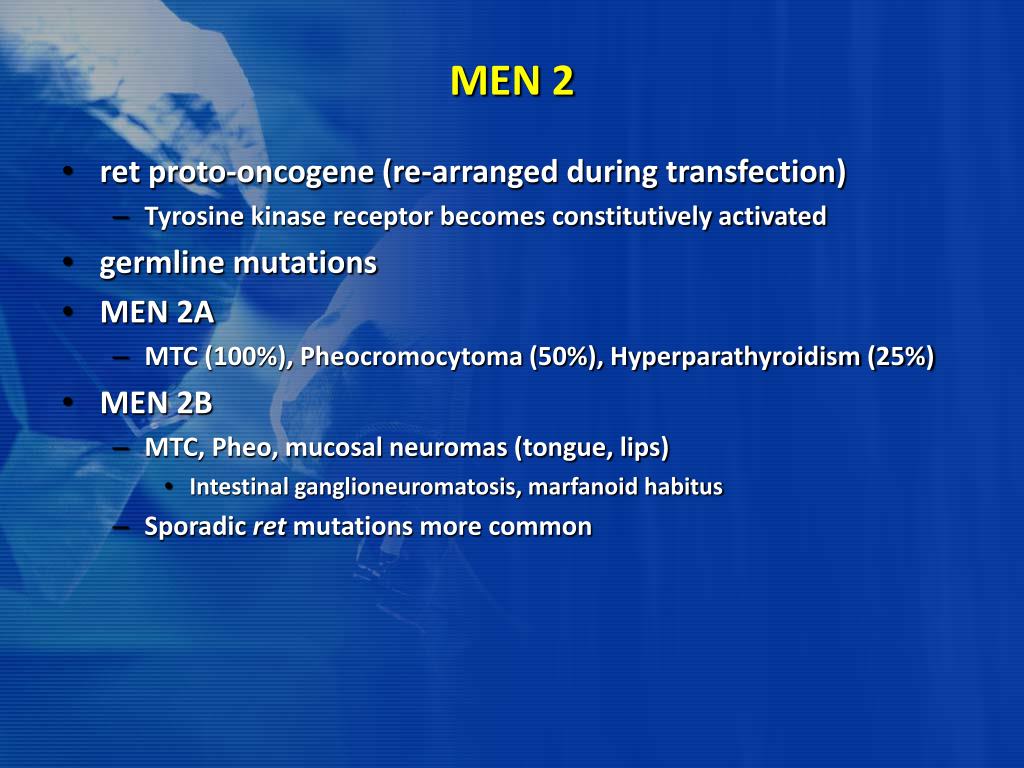 MEN 2

• ret proto-oncogene (re-arranged during transfection)
  – Tyrosine kinase receptor becomes constitutively activated
• germline mutations
• MEN 2A
  – MTC (100%), Pheocromocytoma (50%), Hyperparathyroidism (25%)
• MEN 2B
  – MTC, Pheo, mucosal neuromas (tongue, lips)
    • Intestinal ganglioneuromatosis, marfanoid habitus
  – Sporadic ret mutations more common